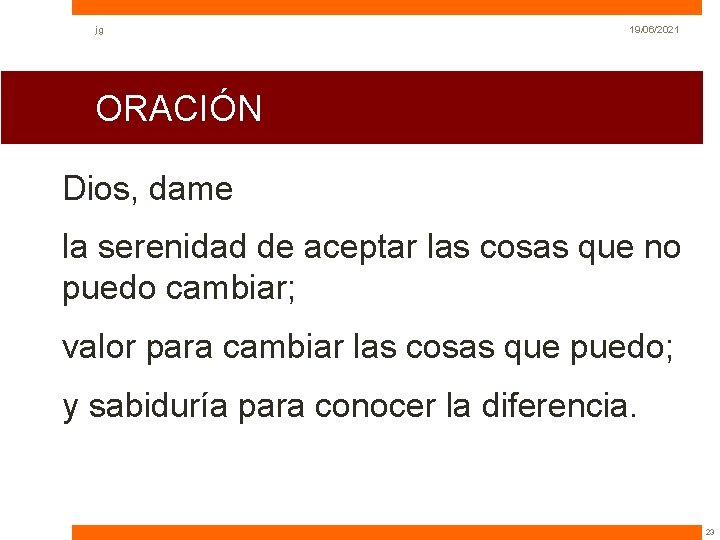 jg

19/06/2021

ORACIÓN

Dios, dame

la serenidad de aceptar las cosas que no puedo cambiar;

valor para cambiar las cosas que puedo;

y sabiduría para conocer la diferencia.

23